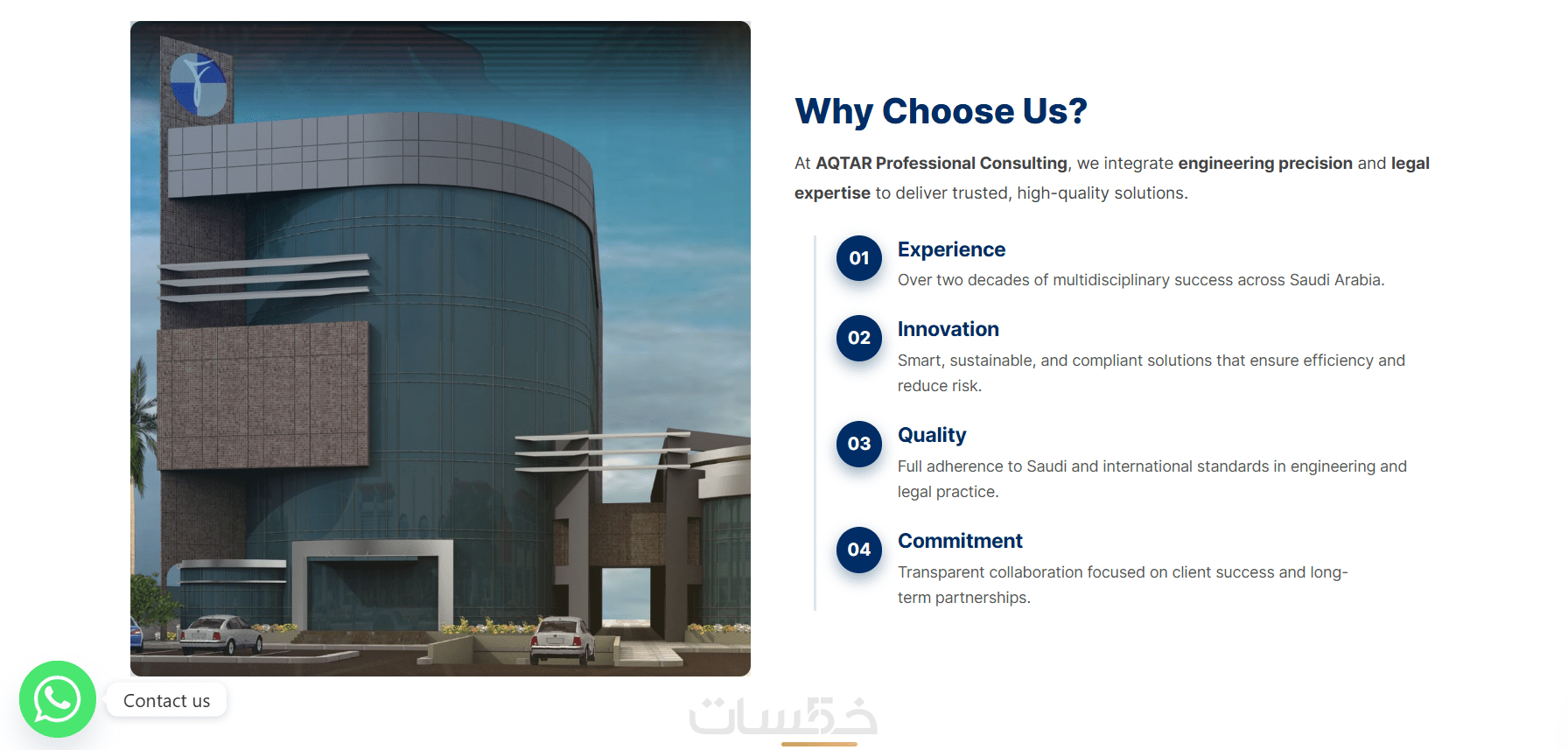 Why Choose Us?

At AQTAR Professional Consulting, we integrate engineering precision and legal expertise to deliver trusted, high-quality solutions.

01
Experience
Over two decades of multidisciplinary success across Saudi Arabia.

02
Innovation
Smart, sustainable, and compliant solutions that ensure efficiency and reduce risk.

03
Quality
Full adherence to Saudi and international standards in engineering and legal practice.

04
Commitment
Transparent collaboration focused on client success and long-term partnerships.

Contact us

خمسات